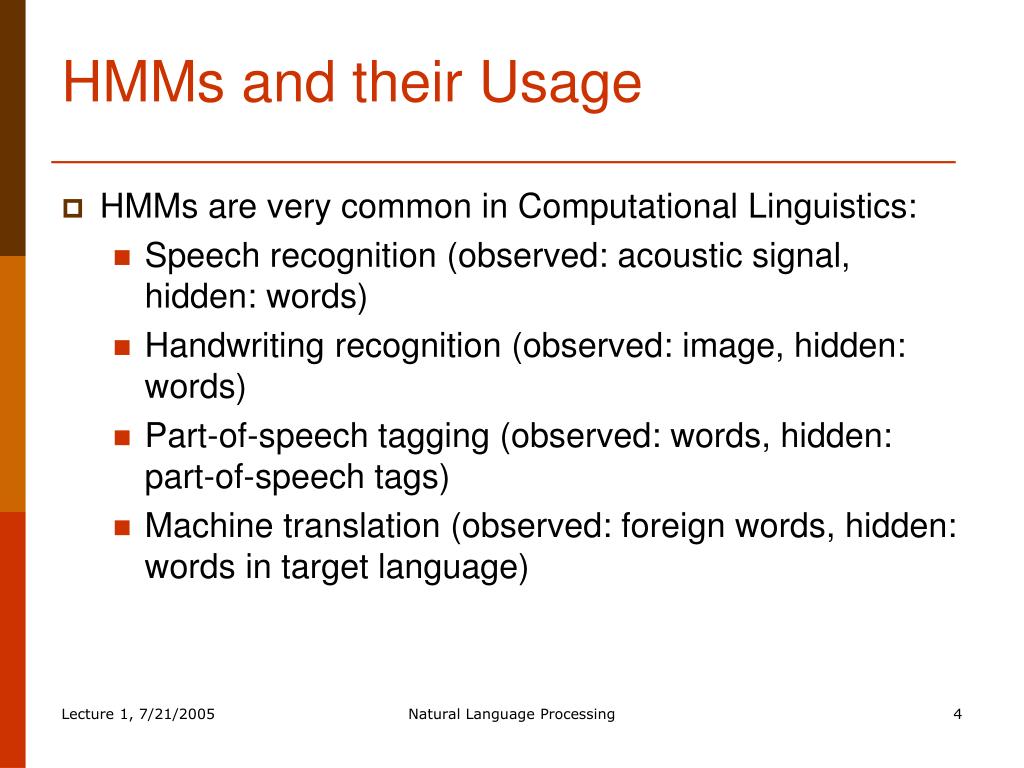 HMMs and their Usage

HMMs are very common in Computational Linguistics:

Speech recognition (observed: acoustic signal, hidden: words)

Handwriting recognition (observed: image, hidden: words)

Part-of-speech tagging (observed: words, hidden: part-of-speech tags)

Machine translation (observed: foreign words, hidden: words in target language)

Lecture 1, 7/21/2005

Natural Language Processing

4